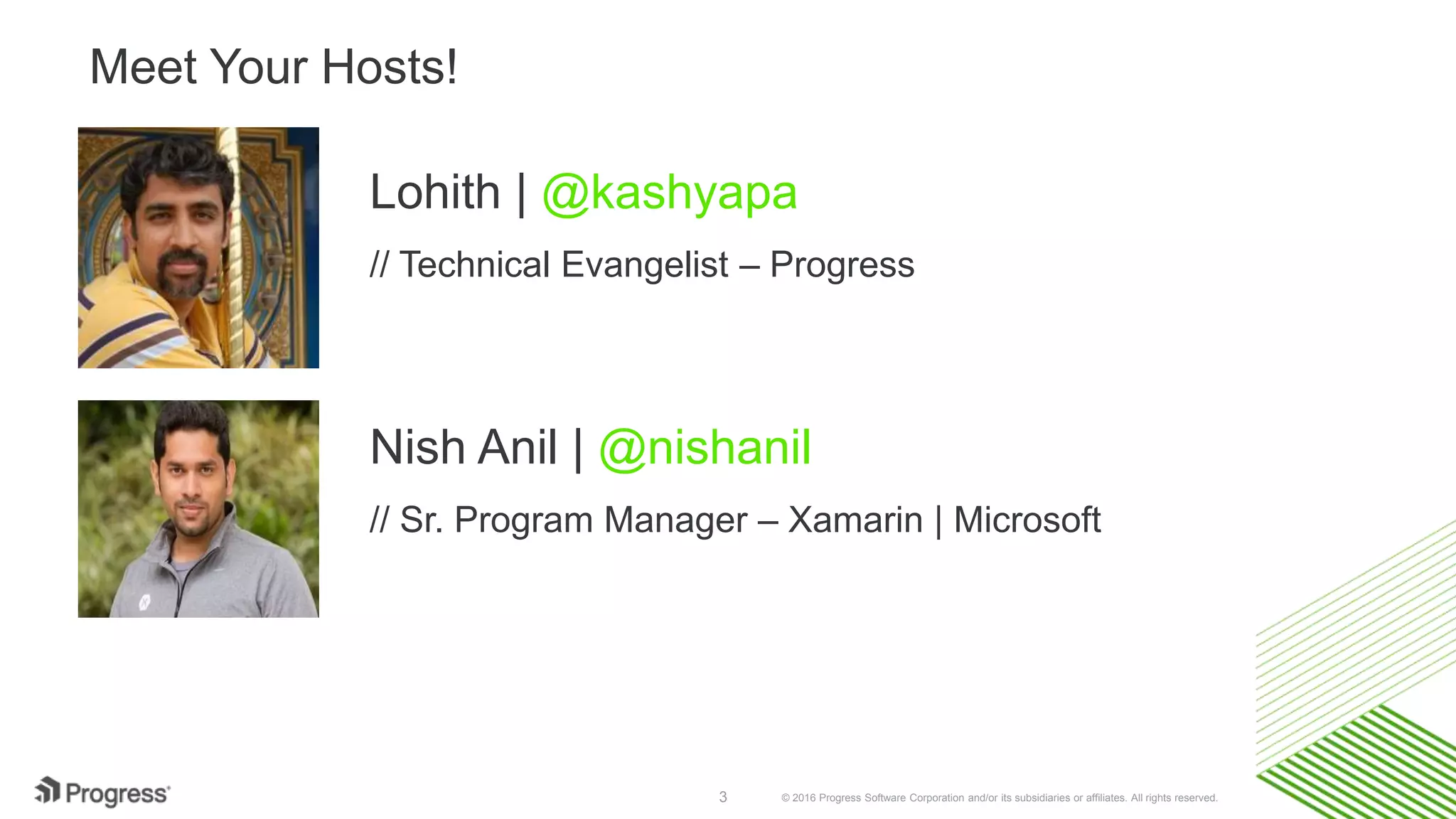 Meet Your Hosts!

Lohith | @kashyapa

// Technical Evangelist – Progress

Nish Anil | @nishanil

// Sr. Program Manager – Xamarin | Microsoft

Progress

3

© 2016 Progress Software Corporation and/or its subsidiaries or affiliates. All rights reserved.